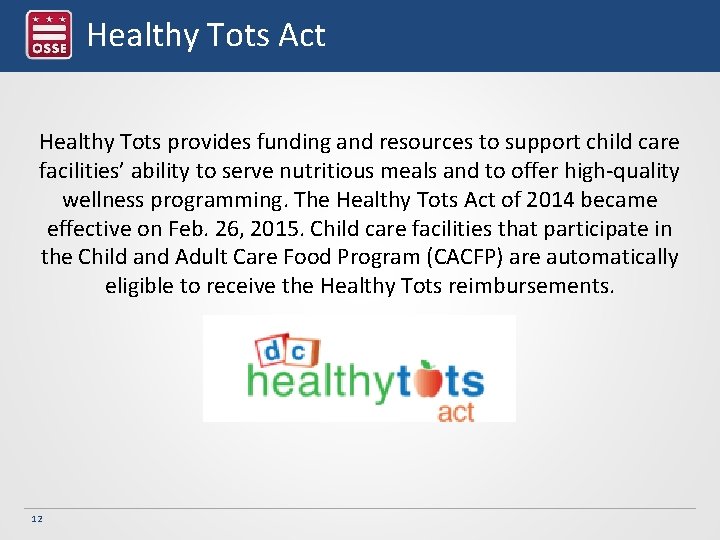 OSSE

Healthy Tots Act

Healthy Tots provides funding and resources to support child care facilities' ability to serve nutritious meals and to offer high-quality wellness programming. The Healthy Tots Act of 2014 became effective on Feb. 26, 2015. Child care facilities that participate in the Child and Adult Care Food Program (CACFP) are automatically eligible to receive the Healthy Tots reimbursements.

dc healthytots act

12